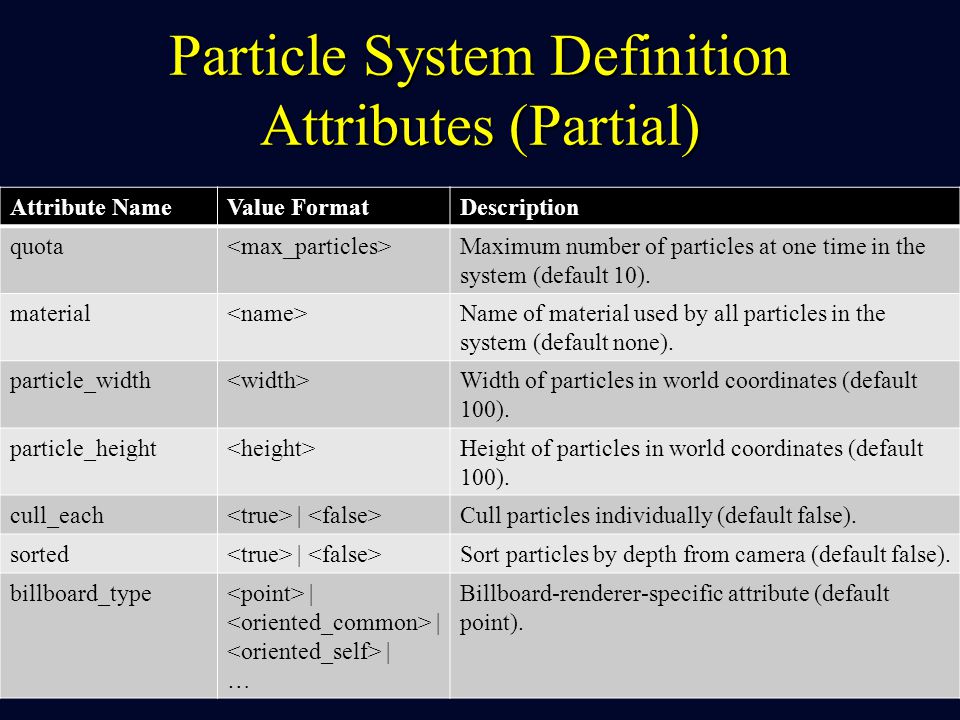 Particle System Definition Attributes (Partial)

| Attribute Name | Value Format | Description |
|---|---|---|
| quota | <max_particles> | Maximum number of particles at one time in the system (default 10). |
| material | <name> | Name of material used by all particles in the system (default none). |
| particle_width | <width> | Width of particles in world coordinates (default 100). |
| particle_height | <height> | Height of particles in world coordinates (default 100). |
| cull_each | <true> \| <false> | Cull particles individually (default false). |
| sorted | <true> \| <false> | Sort particles by depth from camera (default false). |
| billboard_type | <point> \| <oriented_common> \| <oriented_self> \| … | Billboard-renderer-specific attribute (default point). |